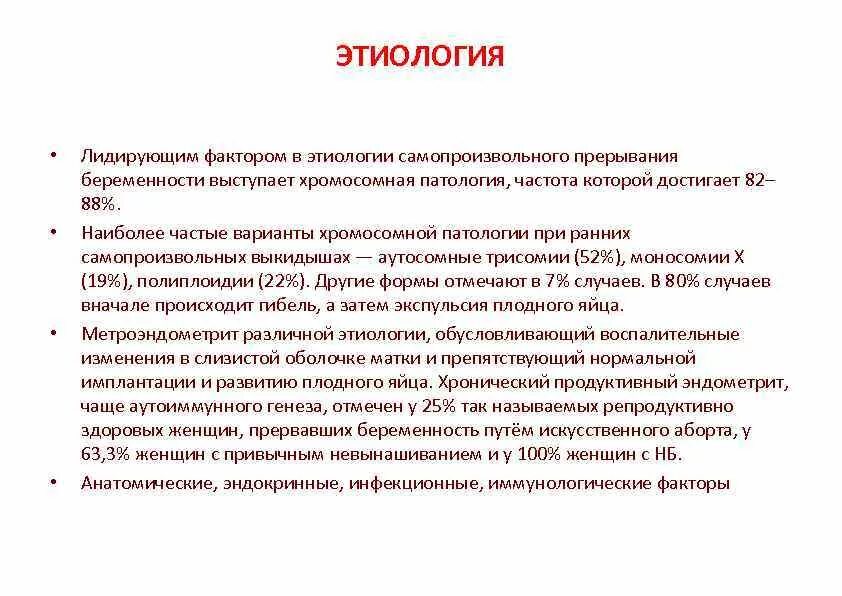 ЭТИОЛОГИЯ

• Лидирующим фактором в этиологии самопроизвольного прерывания беременности выступает хромосомная патология, частота которой достигает 82–88%.

• Наиболее частые варианты хромосомной патологии при ранних самопроизвольных выкидышах — аутосомные трисомии (52%), моносомии X (19%), полиплоидии (22%). Другие формы отмечают в 7% случаев. В 80% случаев вначале происходит гибель, а затем экспульсия плодного яйца.

• Метроэндометрит различной этиологии, обусловливающий воспалительные изменения в слизистой оболочке матки и препятствующий нормальной имплантации и развитию плодного яйца. Хронический продуктивный эндометрит, чаще аутоиммунного генеза, отмечен у 25% так называемых репродуктивно здоровых женщин, прервавших беременность путём искусственного аборта, у 63,3% женщин с привычным невынашиванием и у 100% женщин с НБ.

• Анатомические, эндокринные, инфекционные, иммунологические факторы